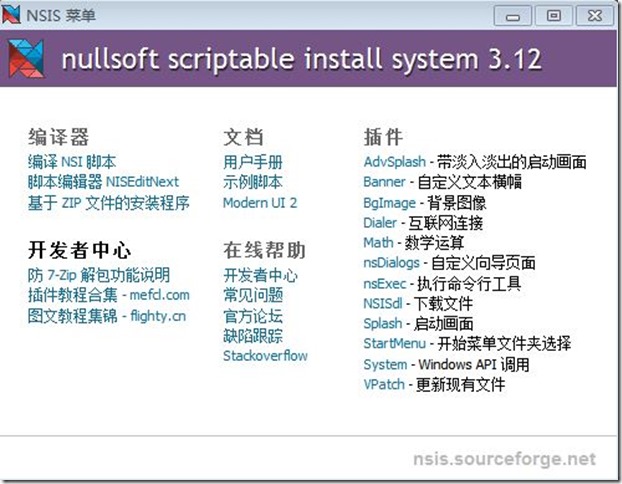 NSIS 菜单

nullsoft scriptable install system 3.12

编译器
编译 NSI 脚本
脚本编辑器 NISEditNext
基于 ZIP 文件的安装程序

开发者中心
防 7-Zip 解包功能说明
插件教程合集 - mefcl.com
图文教程集锦 - flighty.cn

文档
用户手册
示例脚本
Modern UI 2

在线帮助
开发者中心
常见问题
官方论坛
缺陷跟踪
Stackoverflow

插件
AdvSplash - 带淡入淡出的启动画面
Banner - 自定义文本横幅
BgImage - 背景图像
Dialer - 互联网连接
Math - 数学运算
nsDialogs - 自定义向导页面
nsExec - 执行命令行工具
NSISdl - 下载文件
Splash - 启动画面
StartMenu - 开始菜单文件夹选择
System - Windows API 调用
VPatch - 更新现有文件

nsis.sourceforge.net